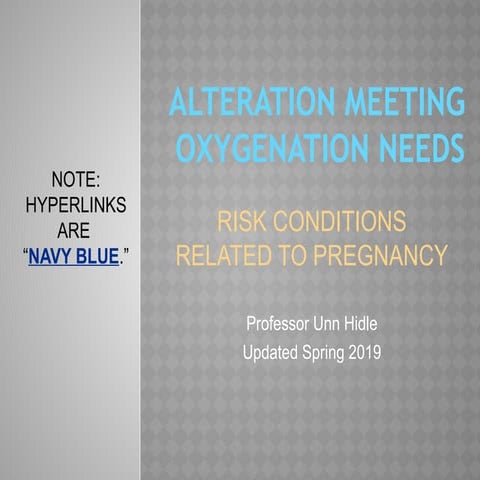 NOTE: HYPERLINKS ARE "NAVY BLUE."

ALTERATION MEETING OXYGENATION NEEDS

RISK CONDITIONS RELATED TO PREGNANCY

Professor Unn Hidle
Updated Spring 2019